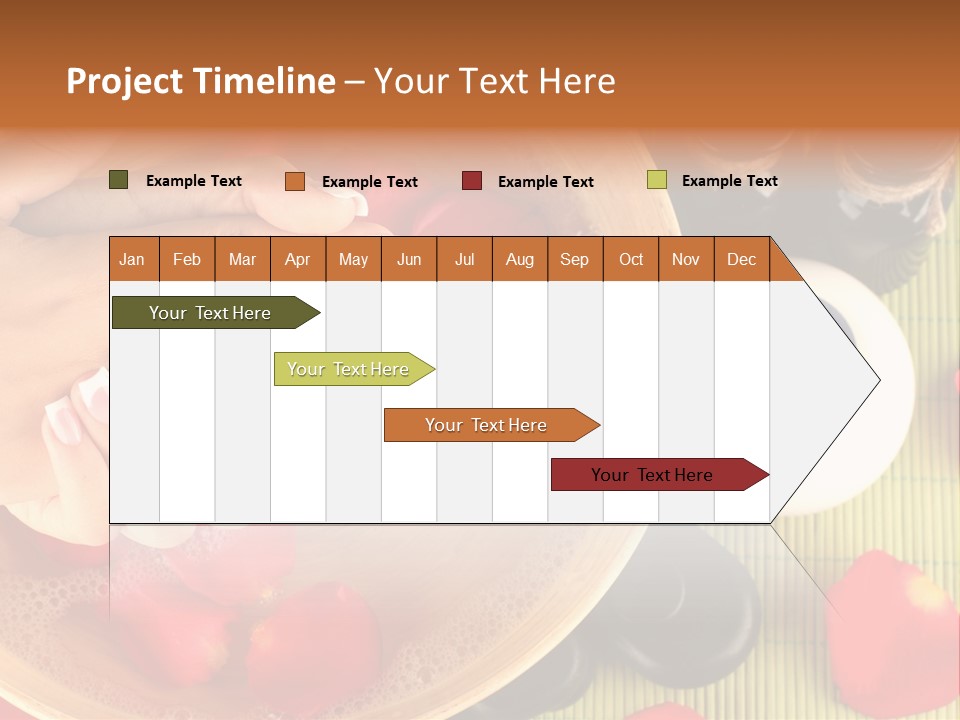 Project Timeline – Your Text Here

Example Text
Example Text
Example Text
Example Text

| Jan | Feb | Mar | Apr | May | Jun | Jul | Aug | Sep | Oct | Nov | Dec |
|---|---|---|---|---|---|---|---|---|---|---|---|

Your Text Here
Your Text Here
Your Text Here
Your Text Here